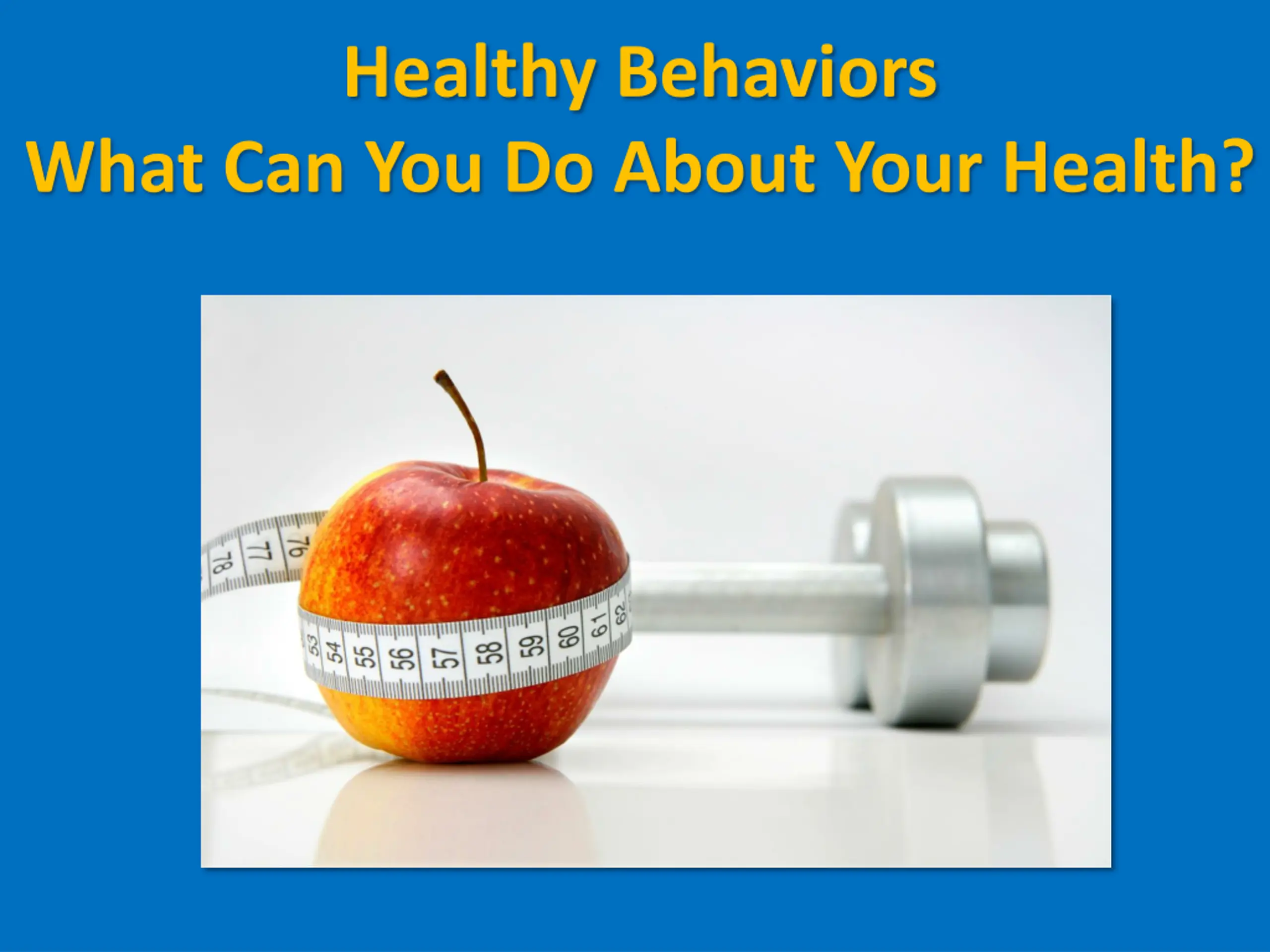 Healthy Behaviors
What Can You Do About Your Health?

78 77 76

53 54 55 56 57 58 59 60 61 62